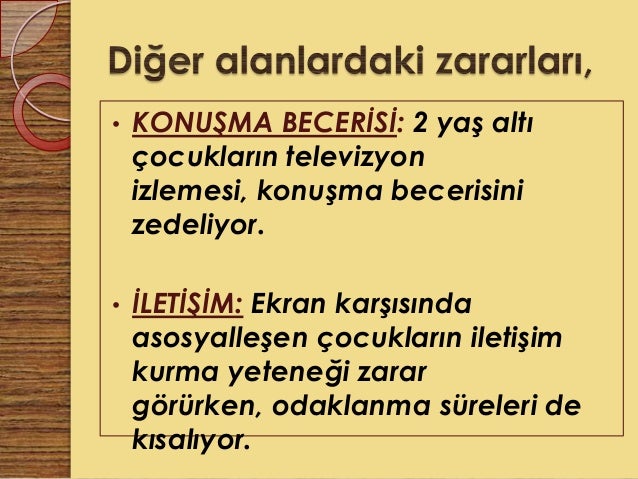 Diğer alanlardaki zararları,

• KONUŞMA BECERİSİ: 2 yaş altı çocukların televizyon izlemesi, konuşma becerisini zedeliyor.

• İLETİŞİM: Ekran karşısında asosyalleşen çocukların iletişim kurma yeteneği zarar görürken, odaklanma süreleri de kısalıyor.